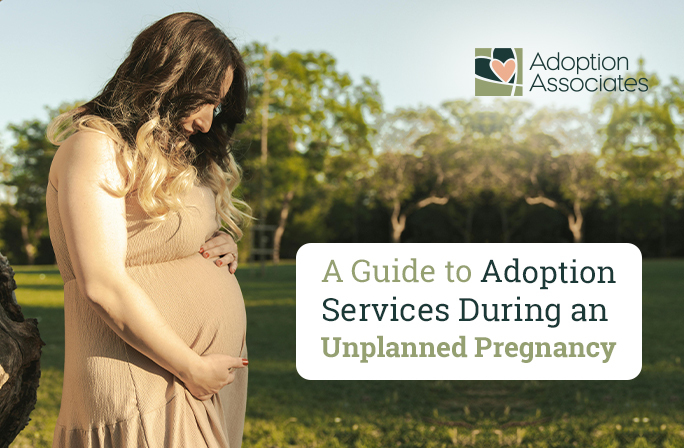 Adoption Associates

A Guide to Adoption Services During an Unplanned Pregnancy